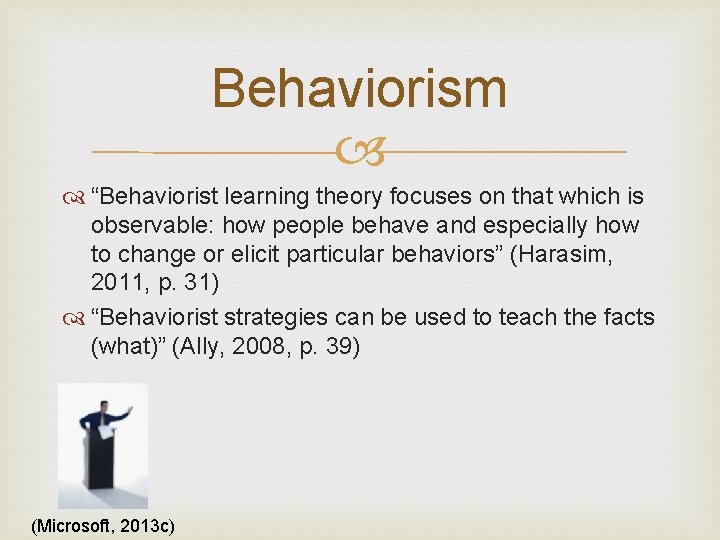 Behaviorism

“Behaviorist learning theory focuses on that which is observable: how people behave and especially how to change or elicit particular behaviors” (Harasim, 2011, p. 31)

“Behaviorist strategies can be used to teach the facts (what)” (Ally, 2008, p. 39)

(Microsoft, 2013c)